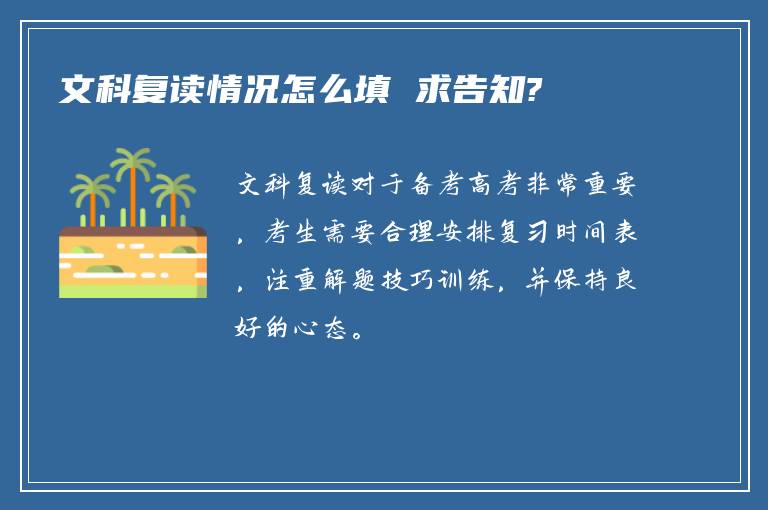 文科复读情况怎么填 求告知?

文科复读对于备考高考非常重要，考生需要合理安排复习时间表，注重解题技巧训练，并保持良好的心态。